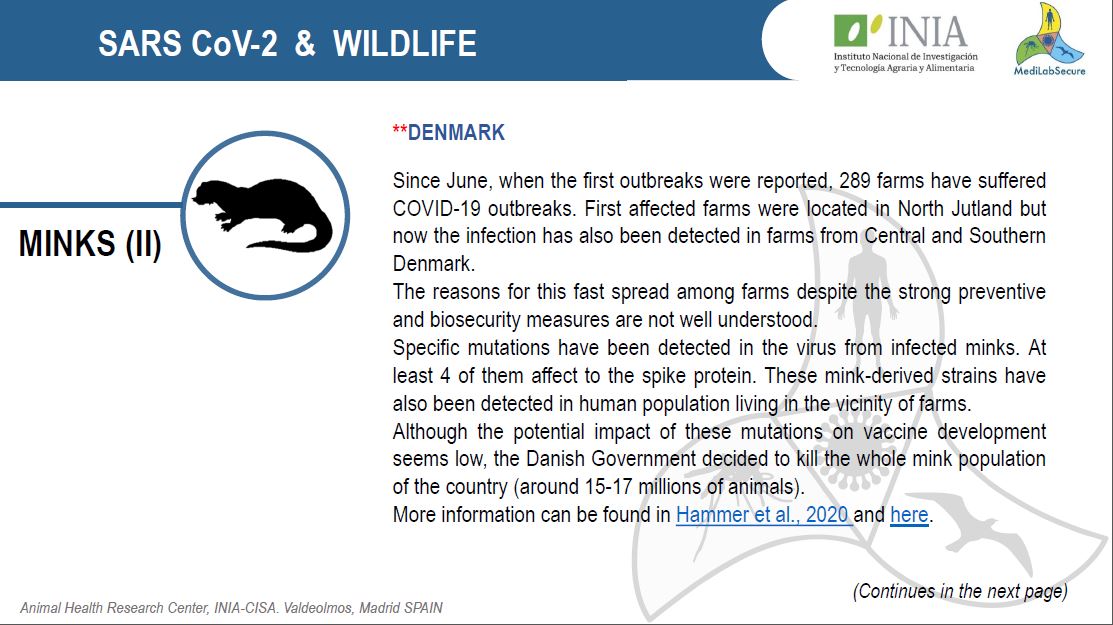 SARS CoV-2 & WILDLIFE

INIA
Instituto Nacional de Investigación y Tecnología Agraria y Alimentaria

MediLabSecure

MINKS (II)

**DENMARK

Since June, when the first outbreaks were reported, 289 farms have suffered COVID-19 outbreaks. First affected farms were located in North Jutland but now the infection has also been detected in farms from Central and Southern Denmark.
The reasons for this fast spread among farms despite the strong preventive and biosecurity measures are not well understood.
Specific mutations have been detected in the virus from infected minks. At least 4 of them affect to the spike protein. These mink-derived strains have also been detected in human population living in the vicinity of farms.
Although the potential impact of these mutations on vaccine development seems low, the Danish Government decided to kill the whole mink population of the country (around 15-17 millions of animals).
More information can be found in Hammer et al., 2020 and here.

(Continues in the next page)

Animal Health Research Center, INIA-CISA. Valdeolmos, Madrid SPAIN